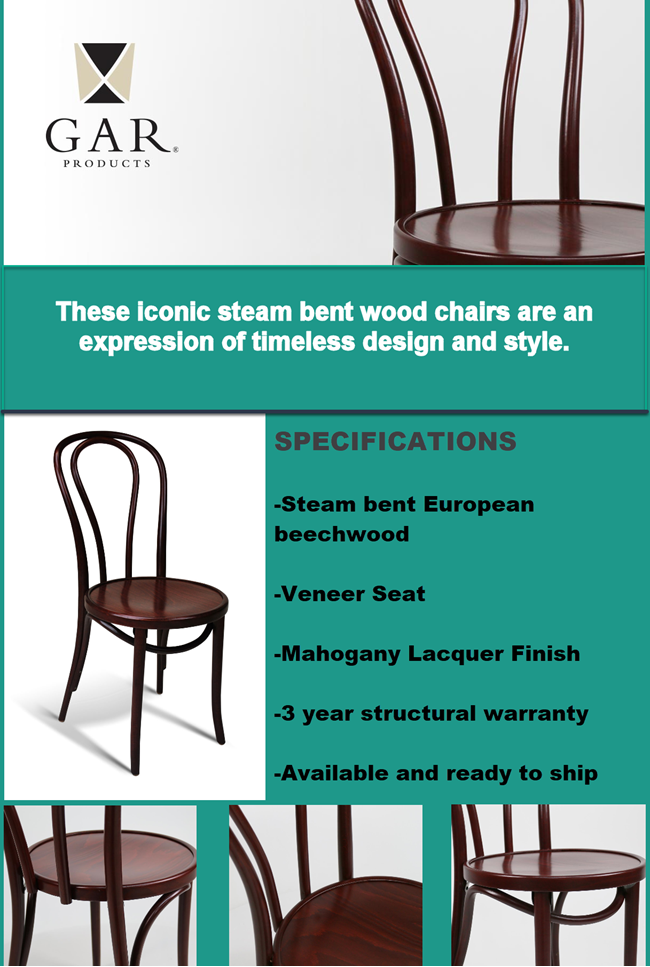 GAR®
PRODUCTS

These iconic steam bent wood chairs are an expression of timeless design and style.

SPECIFICATIONS

-Steam bent European beechwood

-Veneer Seat

-Mahogany Lacquer Finish

-3 year structural warranty

-Available and ready to ship